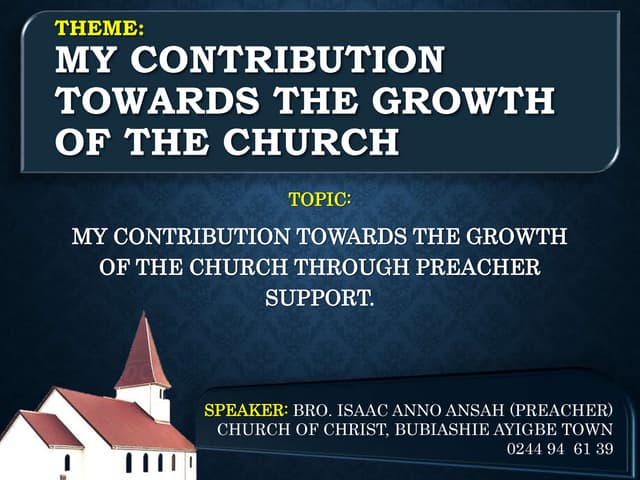 THEME:
MY CONTRIBUTION TOWARDS THE GROWTH OF THE CHURCH

TOPIC:

MY CONTRIBUTION TOWARDS THE GROWTH OF THE CHURCH THROUGH PREACHER SUPPORT.

SPEAKER: BRO. ISAAC ANNO ANSAH (PREACHER)
CHURCH OF CHRIST, BUBIASHIE AYIGBE TOWN
0244 94 61 39